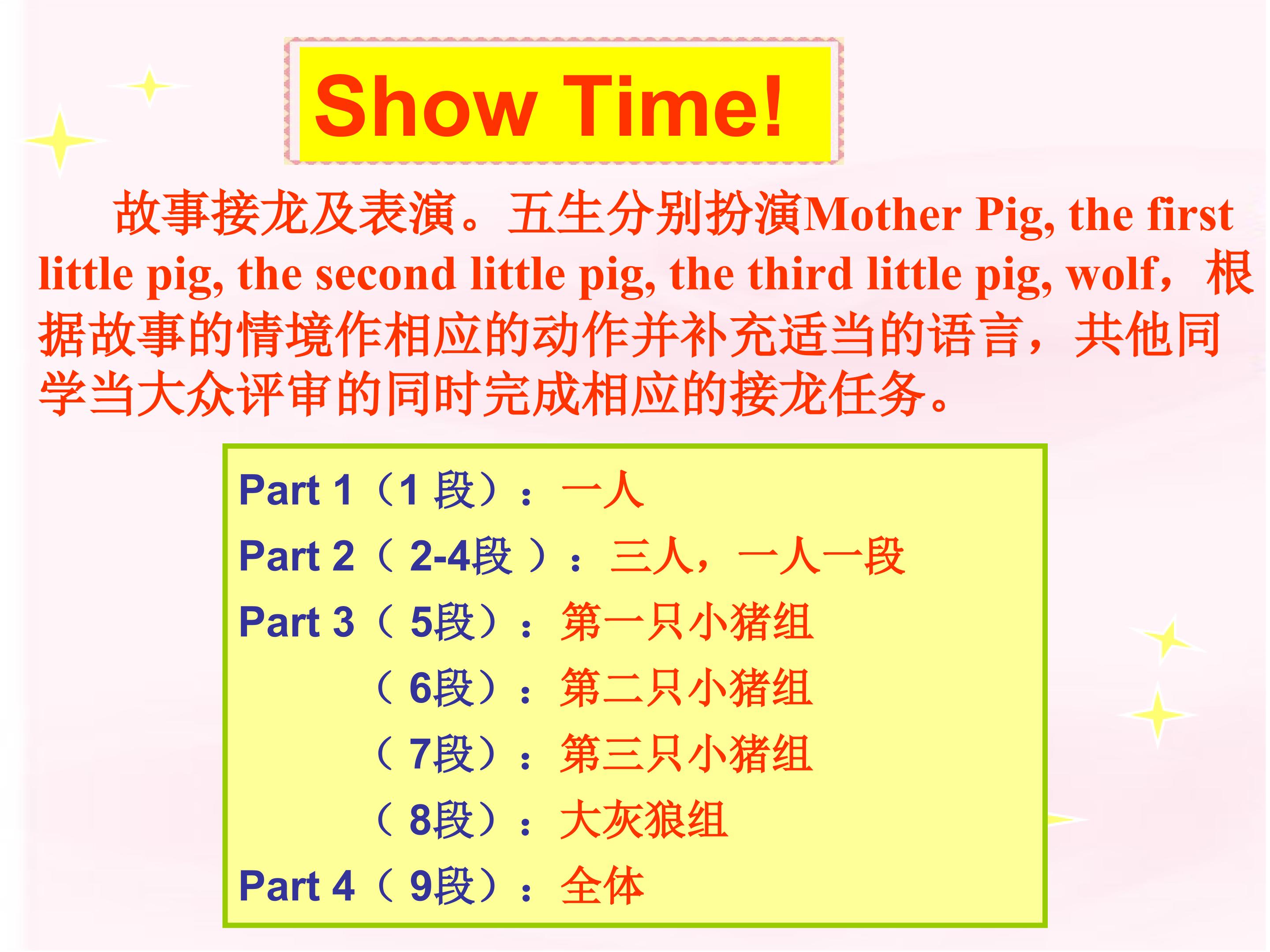 Show Time!

故事接龙及表演。五生分别扮演Mother Pig, the first little pig, the second little pig, the third little pig, wolf，根据故事的情境作相应的动作并补充适当的语言，共他同学当大众评审的同时完成相应的接龙任务。

Part 1（1段）：一人
Part 2（2-4段）：三人，一人一段
Part 3（5段）：第一只小猪组
（6段）：第二只小猪组
（7段）：第三只小猪组
（8段）：大灰狼组
Part 4（9段）：全体